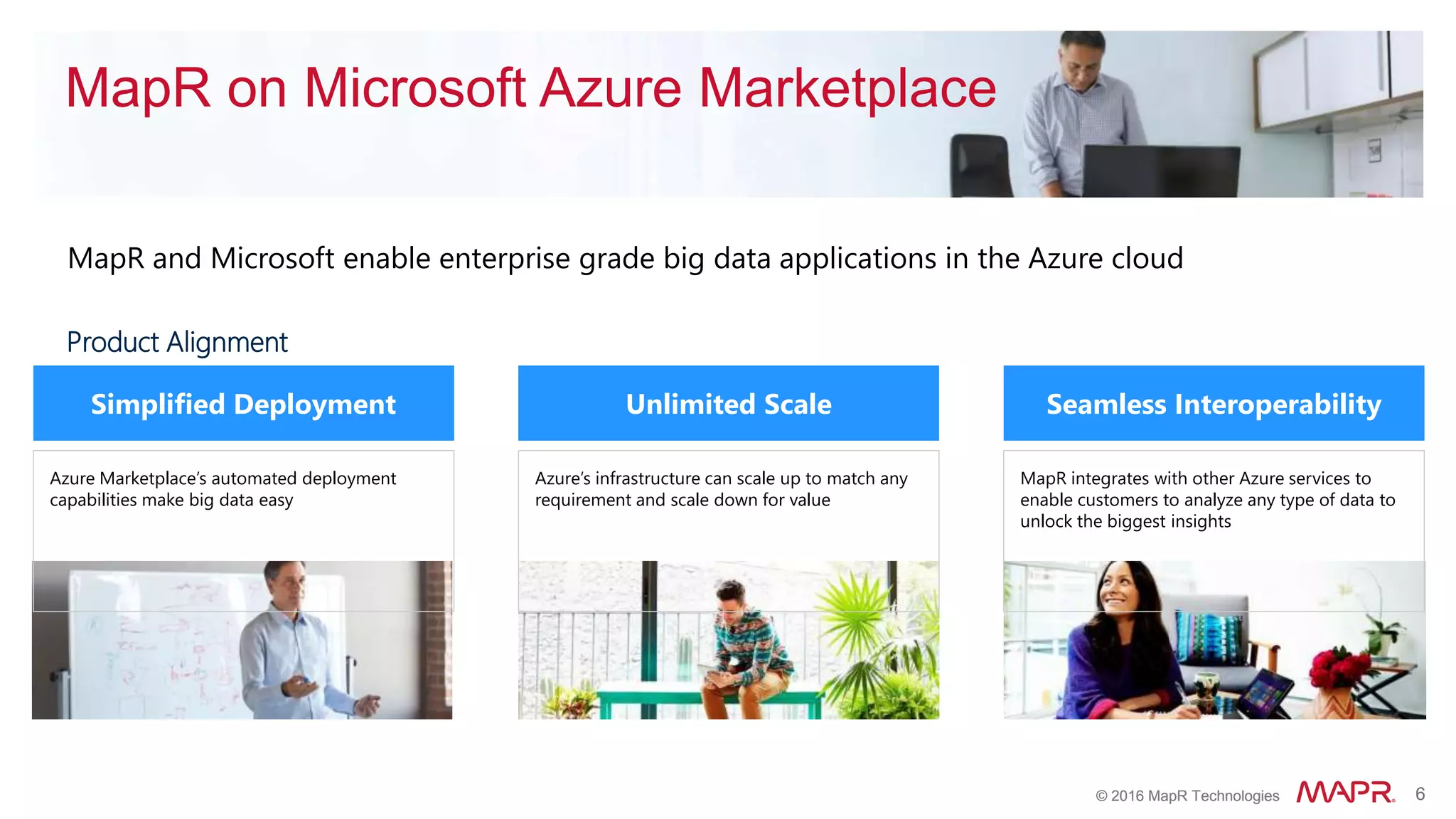 MapR on Microsoft Azure Marketplace

MapR and Microsoft enable enterprise grade big data applications in the Azure cloud

Product Alignment

Simplified Deployment

Azure Marketplace's automated deployment capabilities make big data easy

Unlimited Scale

Azure's infrastructure can scale up to match any requirement and scale down for value

Seamless Interoperability

MapR integrates with other Azure services to enable customers to analyze any type of data to unlock the biggest insights

© 2016 MapR Technologies MAPR. 6